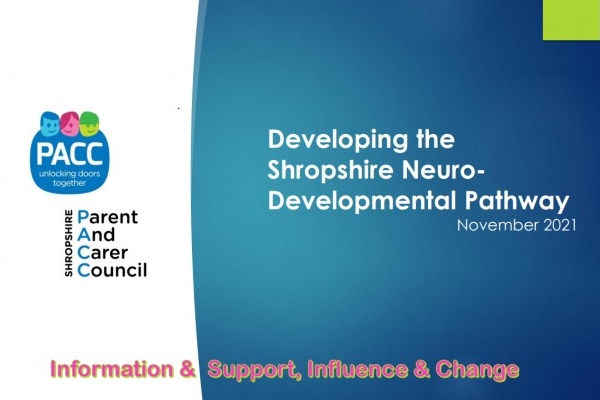 PACC
unlocking doors together

SHROPSHIRE
Parent
And
Carer
Council

Developing the Shropshire Neuro-Developmental Pathway
November 2021

Information & Support, Influence & Change